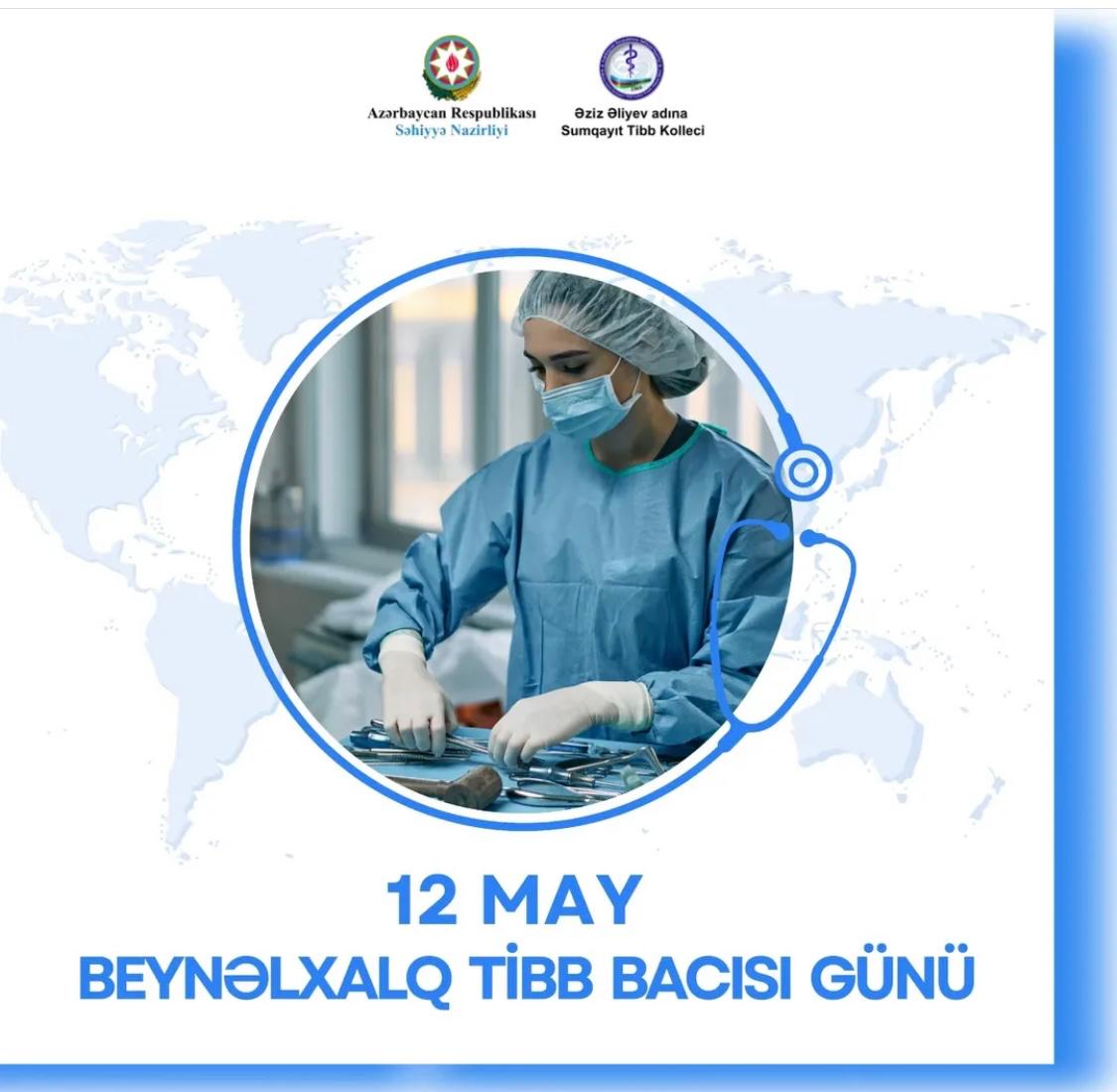 Azərbaycan Respublikası
Səhiyyə Nazirliyi

Əziz Əliyev adına
Sumqayıt Tibb Kolleci

12 MAY
BEYNƏLXALQ TİBB BACISI GÜNÜ